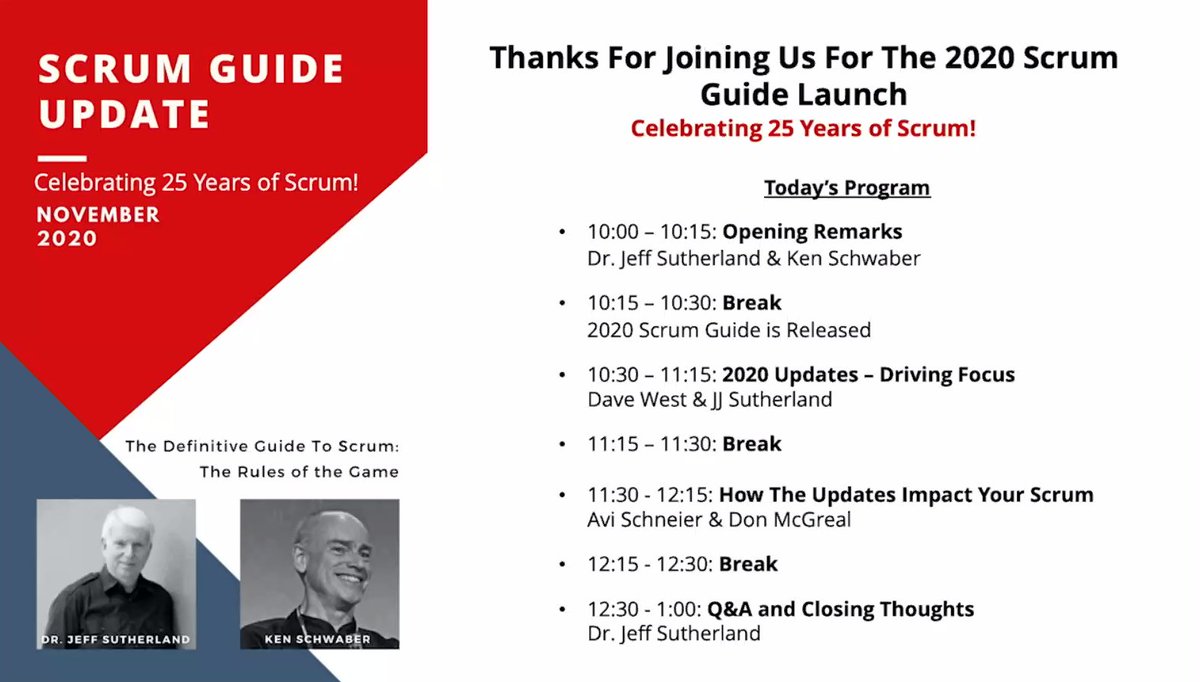 SCRUM GUIDE UPDATE

Celebrating 25 Years of Scrum!

NOVEMBER 2020

The Definitive Guide To Scrum: The Rules of the Game

DR. JEFF SUTHERLAND

KEN SCHWABER

Thanks For Joining Us For The 2020 Scrum Guide Launch

Celebrating 25 Years of Scrum!

Today's Program

• 10:00 – 10:15: Opening Remarks
Dr. Jeff Sutherland & Ken Schwaber

• 10:15 – 10:30: Break
2020 Scrum Guide is Released

• 10:30 – 11:15: 2020 Updates – Driving Focus
Dave West & JJ Sutherland

• 11:15 – 11:30: Break

• 11:30 - 12:15: How The Updates Impact Your Scrum
Avi Schneier & Don McGreal

• 12:15 - 12:30: Break

• 12:30 - 1:00: Q&A and Closing Thoughts
Dr. Jeff Sutherland